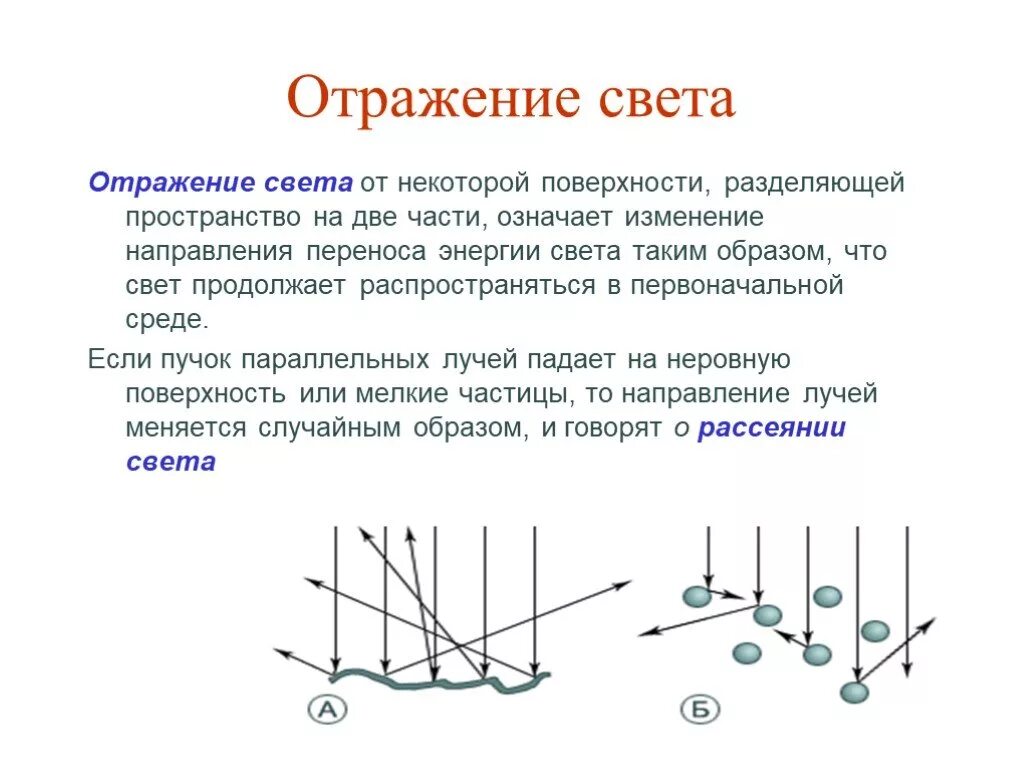 Отражение света

Отражение света от некоторой поверхности, разделяющей пространство на две части, означает изменение направления переноса энергии света таким образом, что свет продолжает распространяться в первоначальной среде.

Если пучок параллельных лучей падает на неровную поверхность или мелкие частицы, то направление лучей меняется случайным образом, и говорят о рассеянии света

А

Б